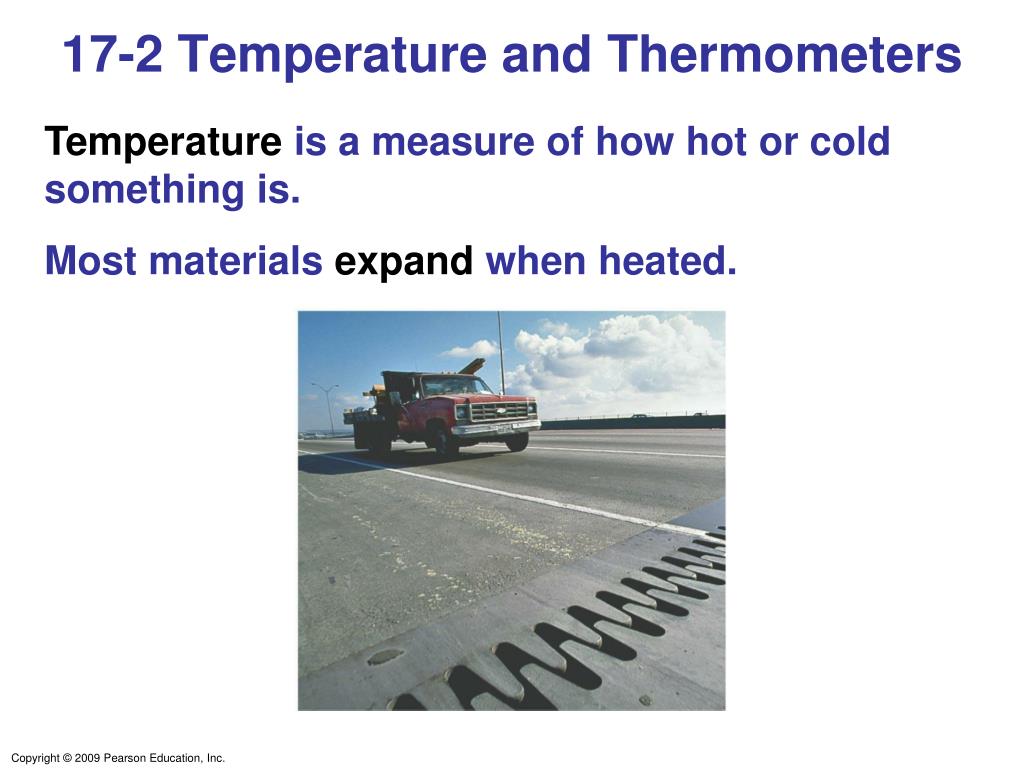 17-2 Temperature and Thermometers

Temperature is a measure of how hot or cold something is.

Most materials expand when heated.

Copyright © 2009 Pearson Education, Inc.